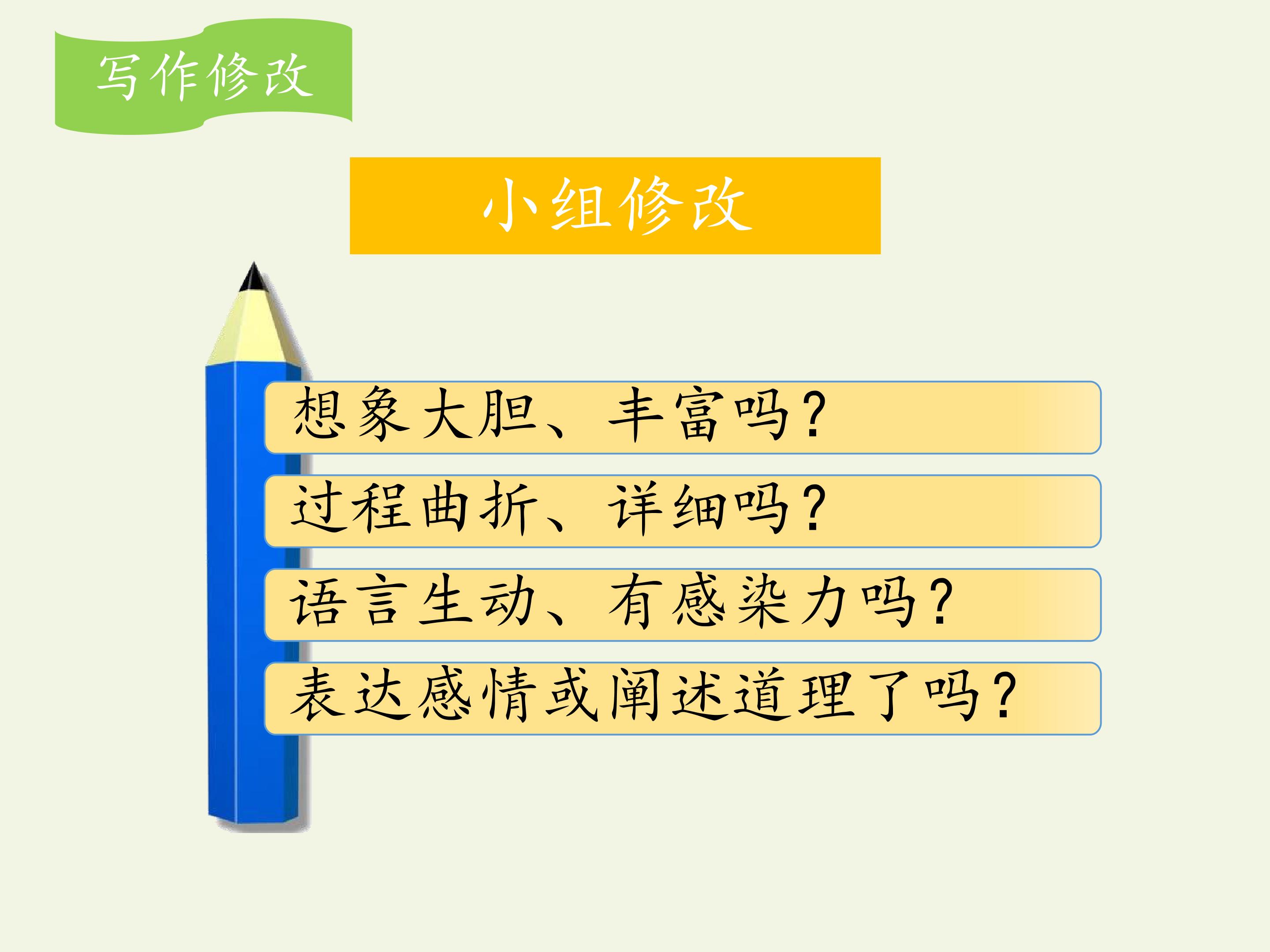 写作修改

小组修改

想象大胆、丰富吗?

过程曲折、详细吗?

语言生动、有感染力吗?

表达感情或阐述道理了吗?